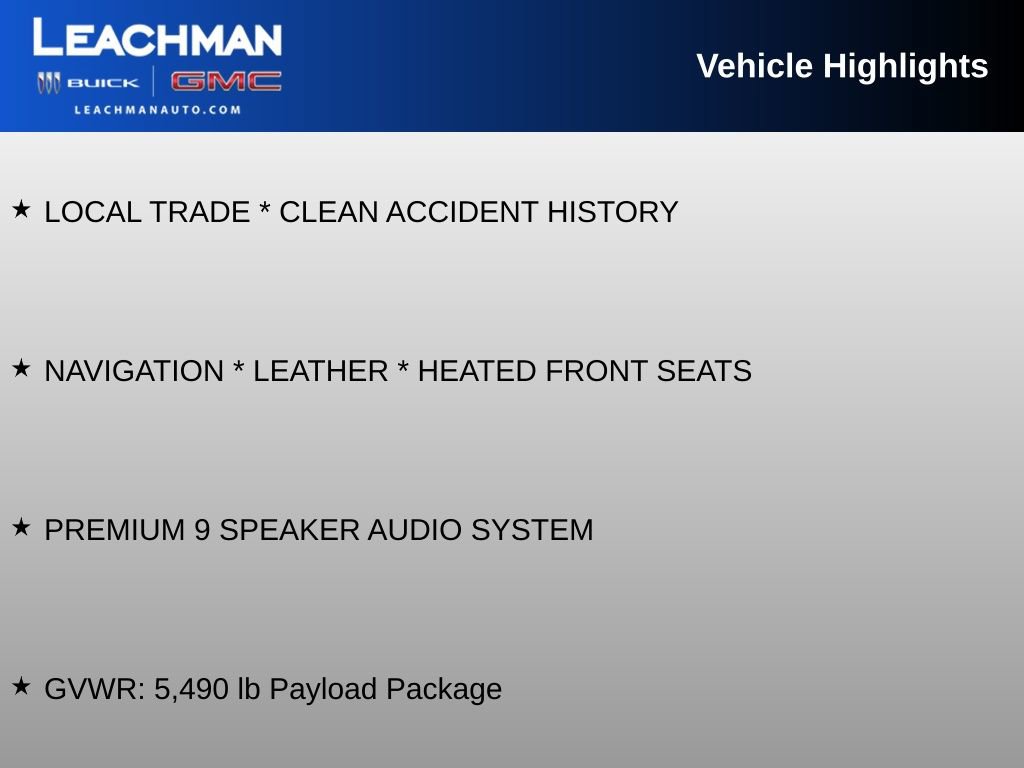 LEACHMAN
BUICK | GMC
LEACHMANAUTO.COM

Vehicle Highlights

★ LOCAL TRADE * CLEAN ACCIDENT HISTORY

★ NAVIGATION * LEATHER * HEATED FRONT SEATS

★ PREMIUM 9 SPEAKER AUDIO SYSTEM

★ GVWR: 5,490 lb Payload Package